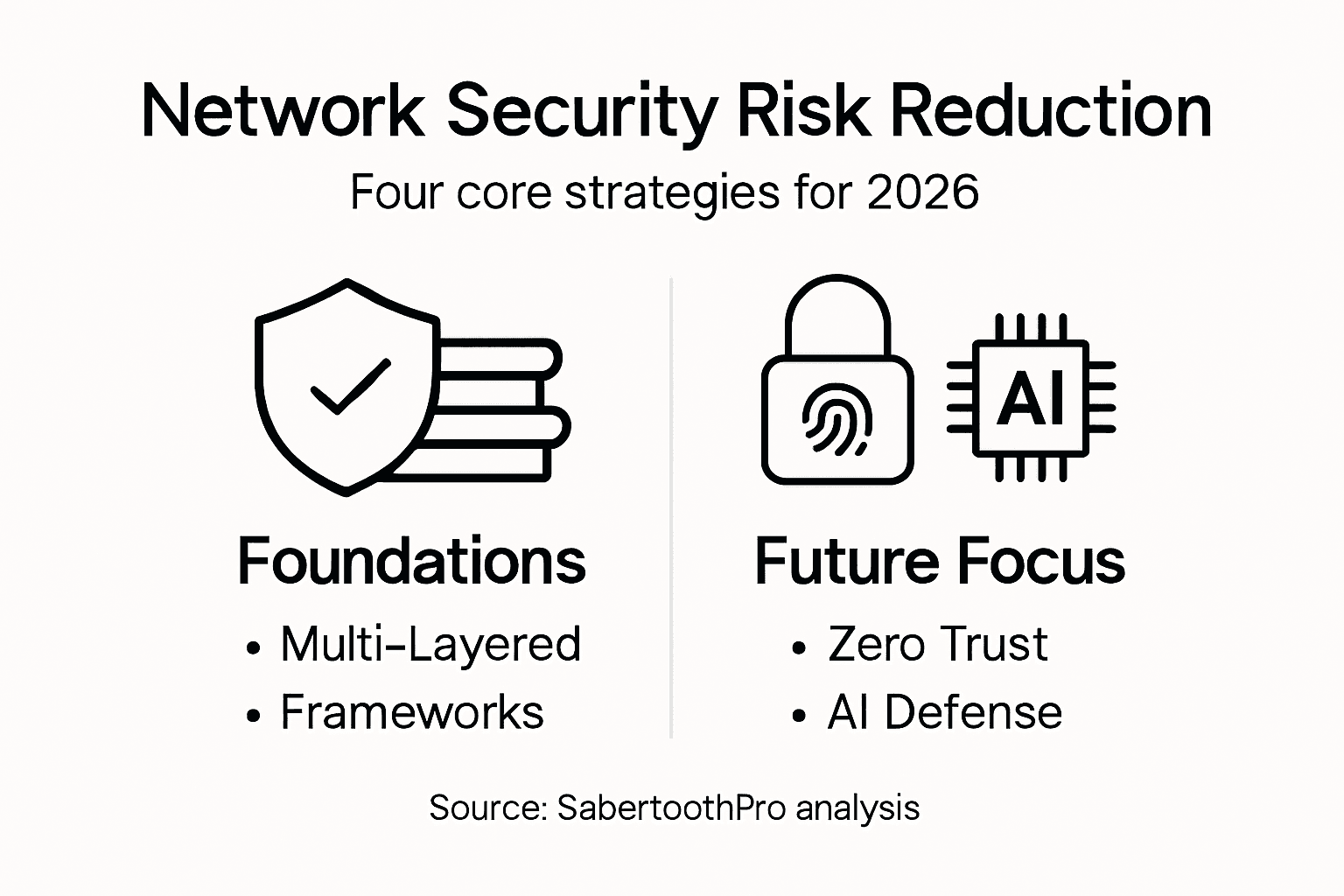 Network Security Risk Reduction

Four core strategies for 2026

AI

Foundations

• Multi-Layered
• Frameworks

Future Focus

• Zero Trust
• AI Defense

Source: SabertoothPro analysis